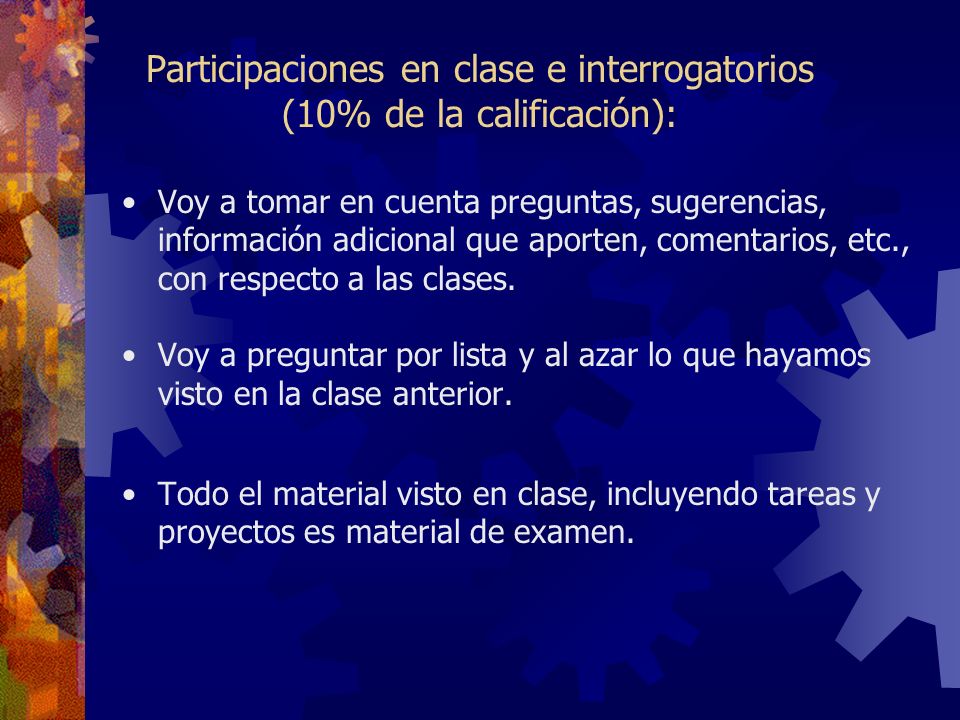 Participaciones en clase e interrogatorios (10% de la calificación):

• Voy a tomar en cuenta preguntas, sugerencias, información adicional que aporten, comentarios, etc., con respecto a las clases.

• Voy a preguntar por lista y al azar lo que hayamos visto en la clase anterior.

• Todo el material visto en clase, incluyendo tareas y proyectos es material de examen.